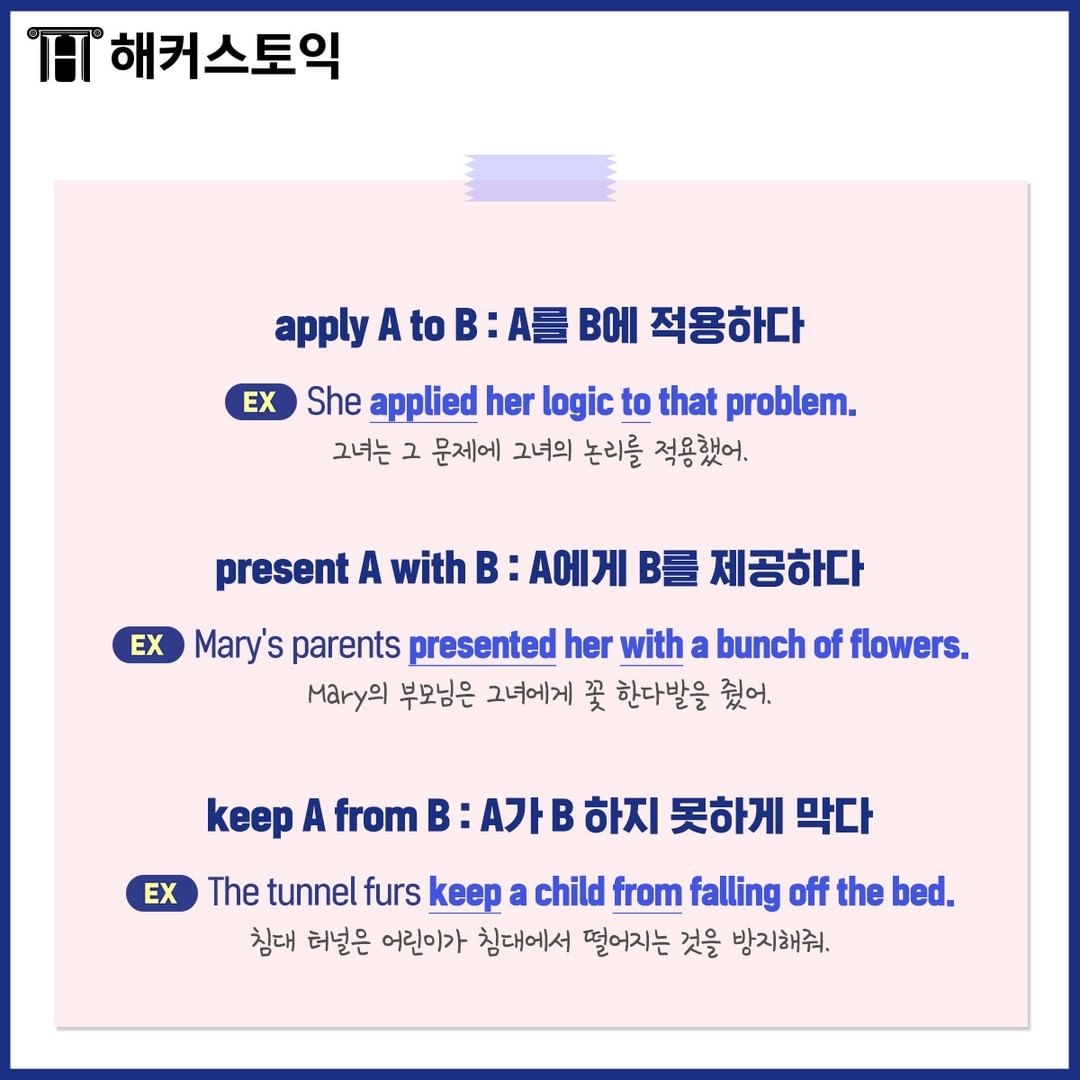 해커스토익

apply A to B : A를 B에 적용하다

EX She applied her logic to that problem.
그녀는 그 문제에 그녀의 논리를 적용했어.

present A with B : A에게 B를 제공하다

EX Mary's parents presented her with a bunch of flowers.
Mary의 부모님은 그녀에게 꽃 한다발을 줬어.

keep A from B : A가 B 하지 못하게 막다

EX The tunnel furs keep a child from falling off the bed.
침대 터널은 어린이가 침대에서 떨어지는 것을 방지해줘.